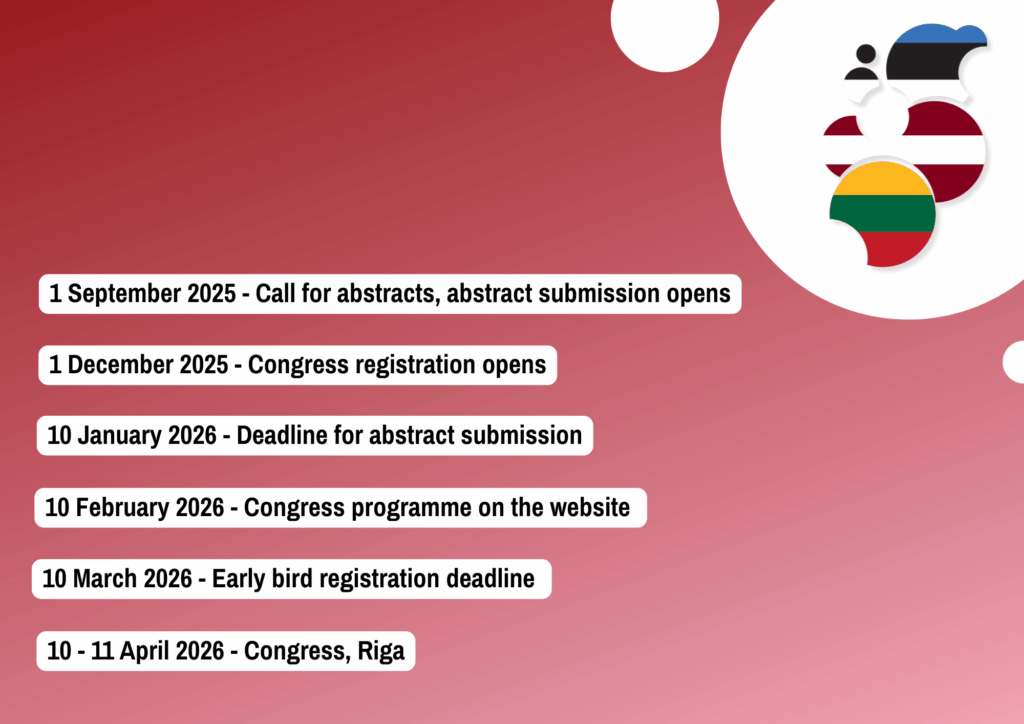 1 September 2025 - Call for abstracts, abstract submission opens

1 December 2025 - Congress registration opens

10 January 2026 - Deadline for abstract submission

10 February 2026 - Congress programme on the website

10 March 2026 - Early bird registration deadline

10 - 11 April 2026 - Congress, Riga